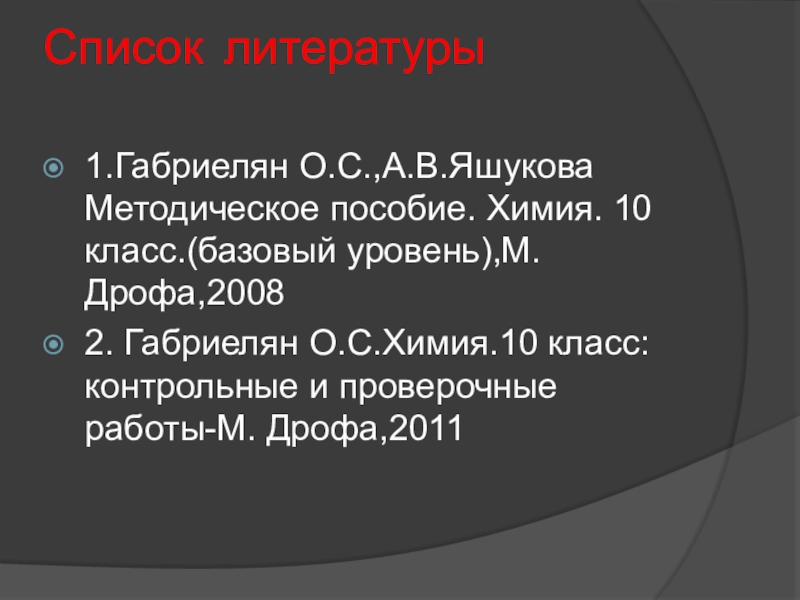 Список литературы

1.Габриелян О.С.,А.В.Яшукова Методическое пособие. Химия. 10 класс.(базовый уровень),М. Дрофа,2008

2. Габриелян О.С.Химия.10 класс: контрольные и проверочные работы-М. Дрофа,2011